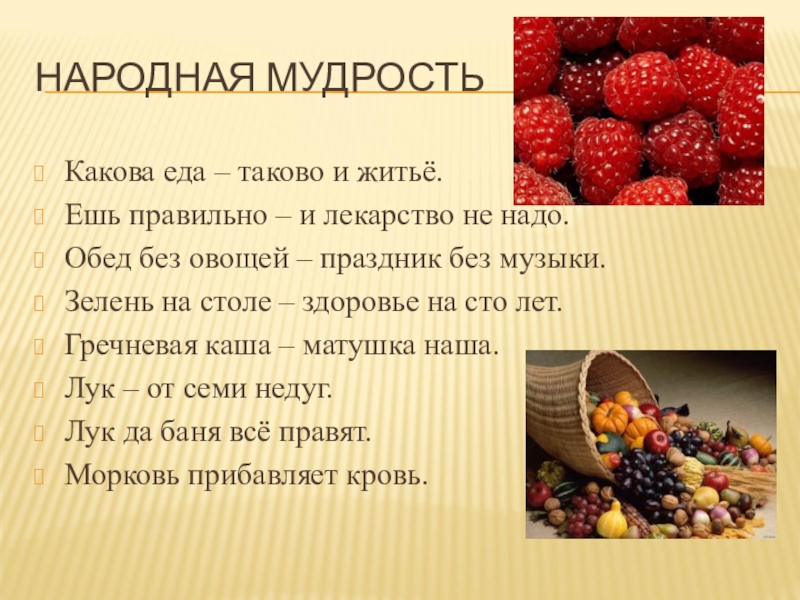 НАРОДНАЯ МУДРОСТЬ

Какова еда – таково и житьё.
Ешь правильно – и лекарство не надо.
Обед без овощей – праздник без музыки.
Зелень на столе – здоровье на сто лет.
Гречневая каша – матушка наша.
Лук – от семи недуг.
Лук да баня всё правят.
Морковь прибавляет кровь.